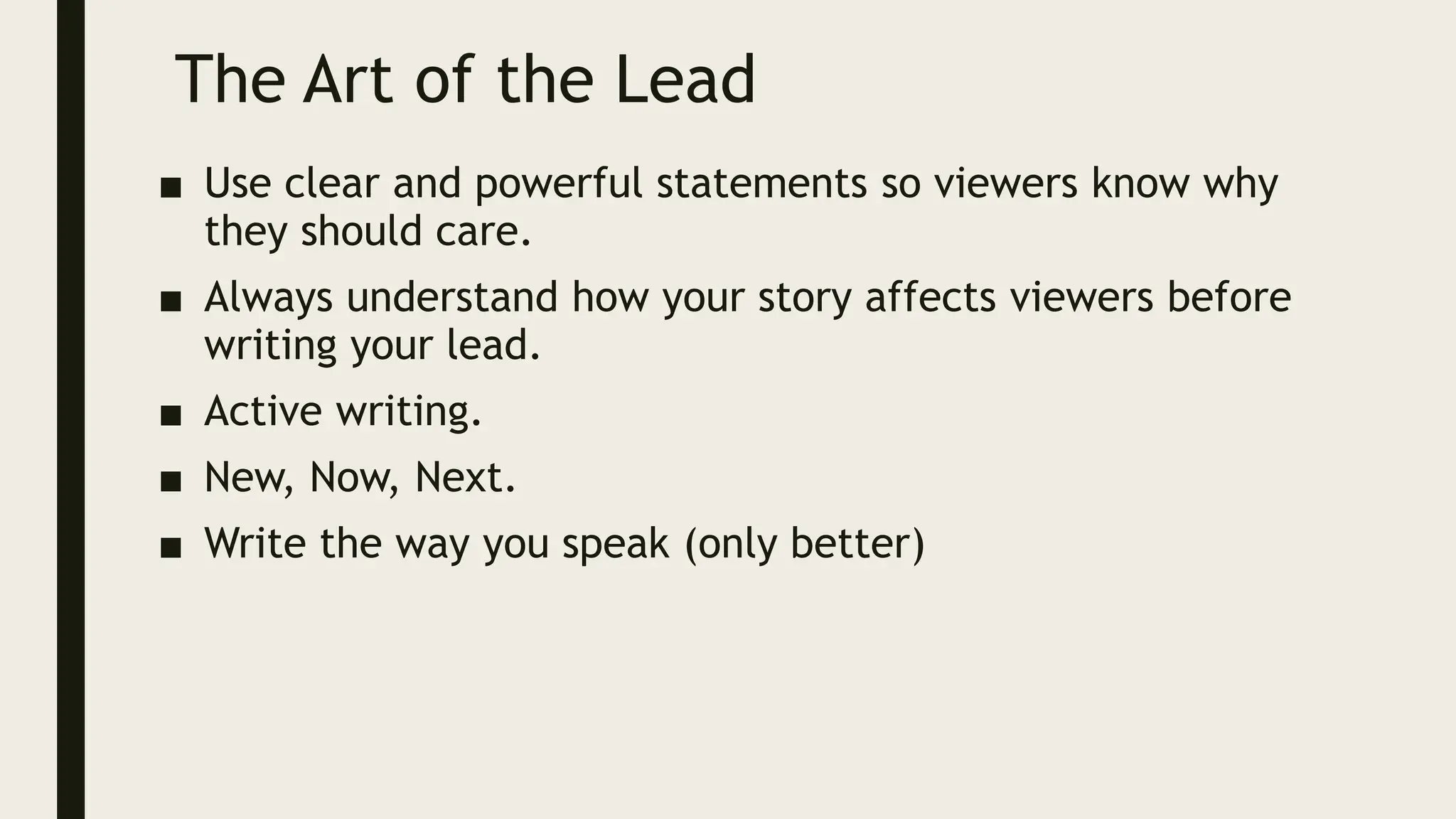 The Art of the Lead

■ Use clear and powerful statements so viewers know why they should care.

■ Always understand how your story affects viewers before writing your lead.

■ Active writing.

■ New, Now, Next.

■ Write the way you speak (only better)